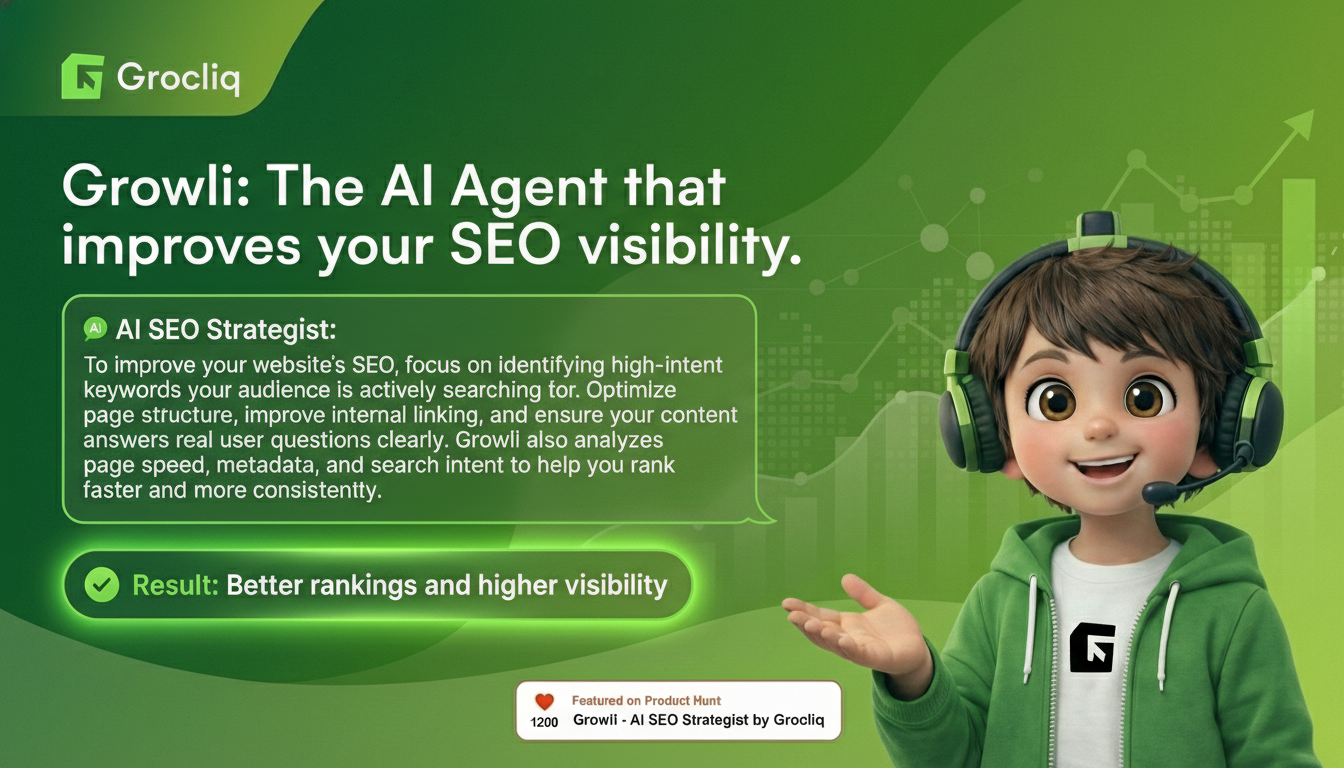 Grocliq

Growli: The AI Agent that improves your SEO visibility.

AI SEO Strategist:
To improve your website's SEO, focus on identifying high-intent keywords your audience is actively searching for. Optimize page structure, improve internal linking, and ensure your content answers real user questions clearly. Growli also analyzes page speed, metadata, and search intent to help you rank faster and more consistentty.

Result: Better rankings and higher visibility

Featured on Product Hunt
1200 Growii - AI SEO Strategist by Grocliq